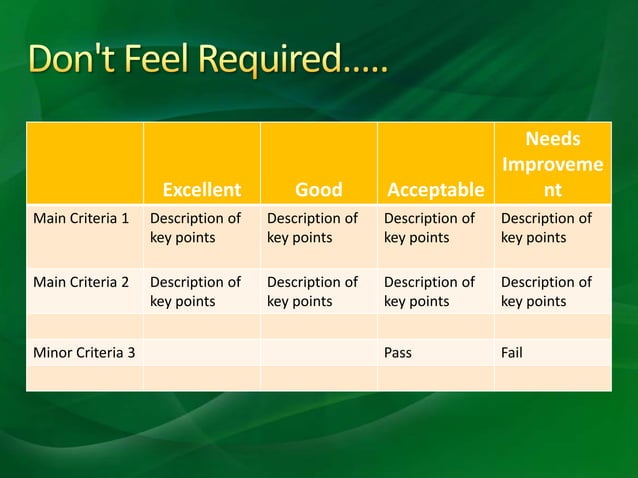 Don't Feel Required.....

| | Excellent | Good | Acceptable | Needs Improvement |
|---|---|---|---|---|
| Main Criteria 1 | Description of key points | Description of key points | Description of key points | Description of key points |
| Main Criteria 2 | Description of key points | Description of key points | Description of key points | Description of key points |
| | | | | |
| Minor Criteria 3 | | | Pass | Fail |
| | | | | |